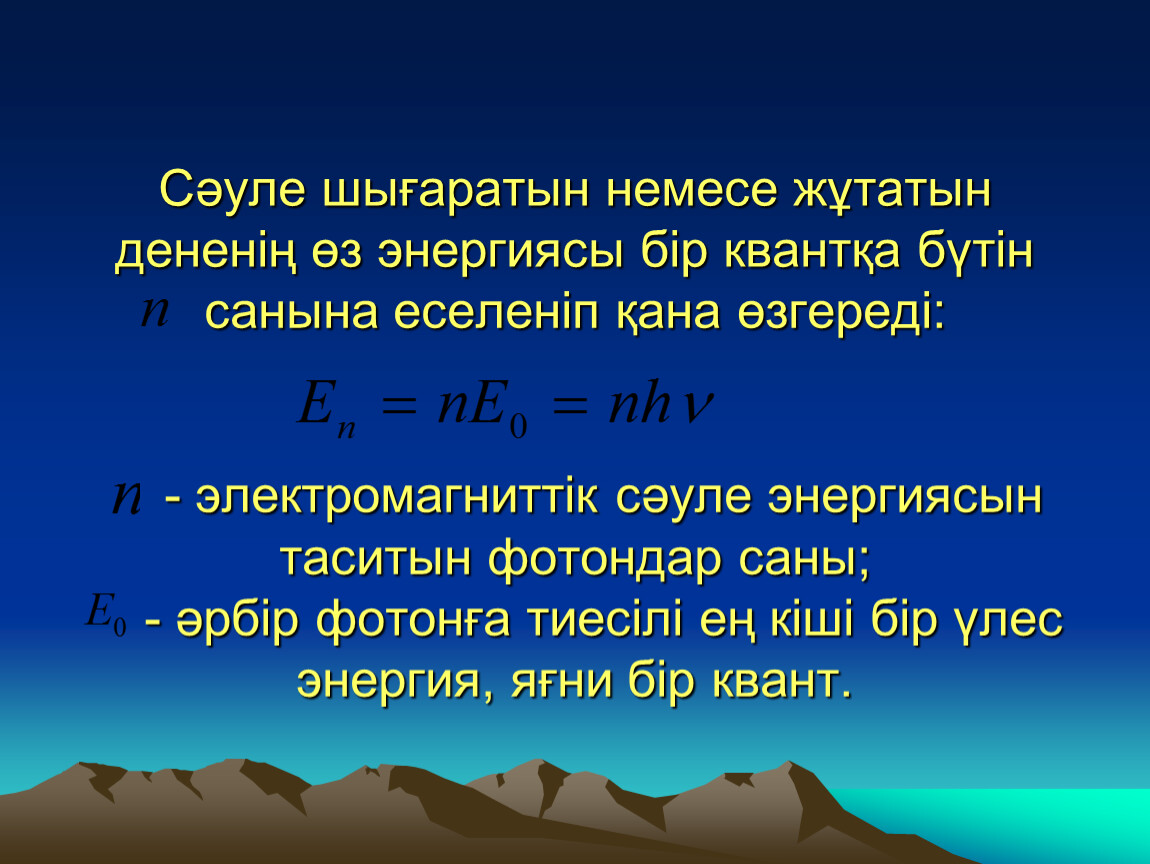 Сәуле шығаратын немесе жұтатын дененің өз энергиясы бір квантқа бүтін $n$ санына еселеніп қана өзгереді:

$E_n = nE_0 = nh\nu$

$n$ - электромагниттік сәуле энергиясын таситын фотондар саны;
$E_0$ - әрбір фотонға тиесілі ең кіші бір үлес энергия, яғни бір квант.